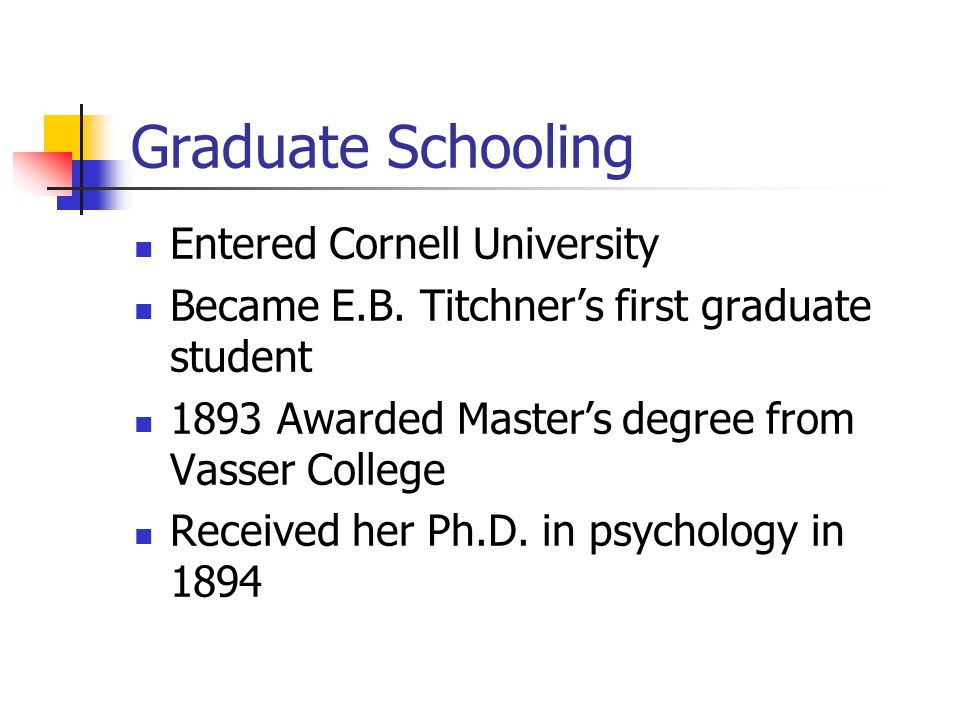 Graduate Schooling

- Entered Cornell University
- Became E.B. Titchner's first graduate student
- 1893 Awarded Master's degree from Vasser College
- Received her Ph.D. in psychology in 1894